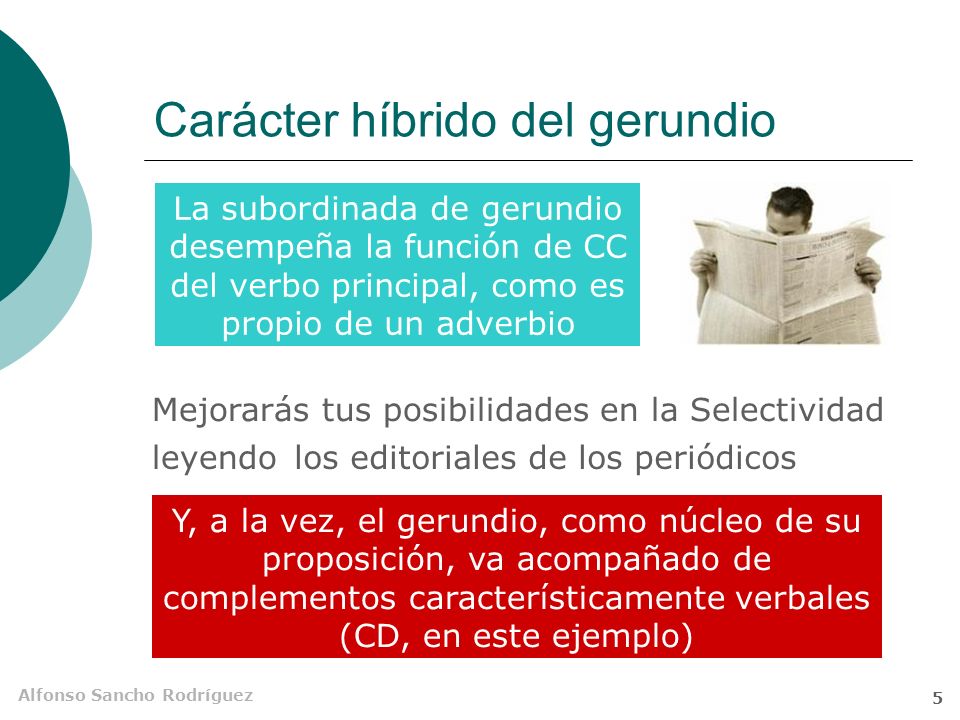 Carácter híbrido del gerundio

La subordinada de gerundio desempeña la función de CC del verbo principal, como es propio de un adverbio

Mejorarás tus posibilidades en la Selectividad leyendo los editoriales de los periódicos

Y, a la vez, el gerundio, como núcleo de su proposición, va acompañado de complementos característicamente verbales (CD, en este ejemplo)

Alfonso Sancho Rodríguez

5